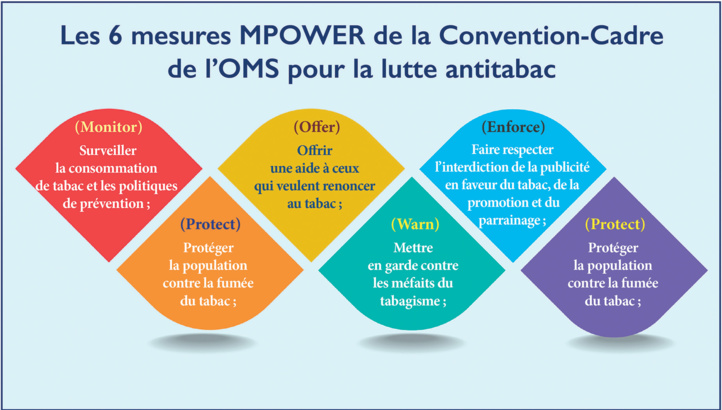 Les 6 mesures MPOWER de la Convention-Cadre de l'OMS pour la lutte antitabac

(Monitor)
Surveiller la consommation de tabac et les politiques de prévention ;

(Protect)
Protéger la population contre la fumée du tabac ;

(Offer)
Offrir une aide à ceux qui veulent renoncer au tabac ;

(Warn)
Mettre en garde contre les méfaits du tabagisme ;

(Enforce)
Faire respecter l'interdiction de la publicité en faveur du tabac, de la promotion et du parrainage ;

(Protect)
Protéger la population contre la fumée du tabac ;